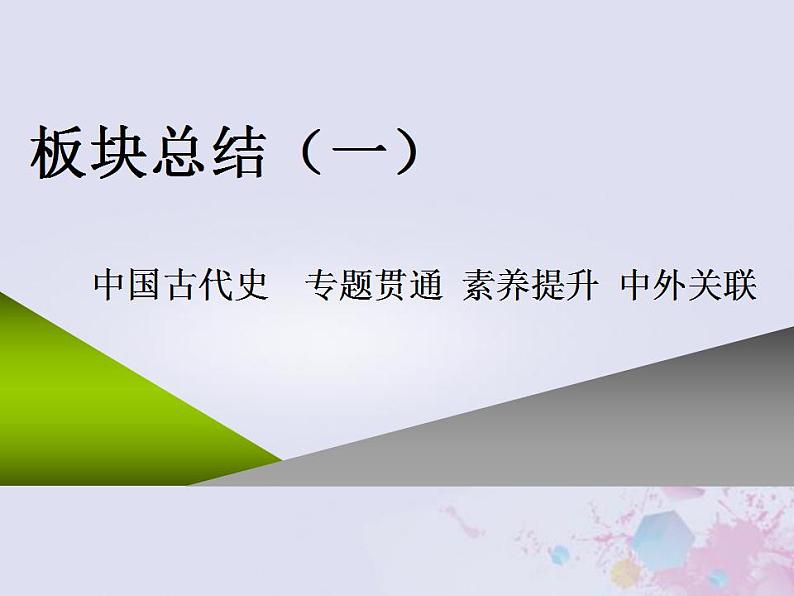 板块总结（一）

中国古代史　专题贯通　素养提升　中外关联